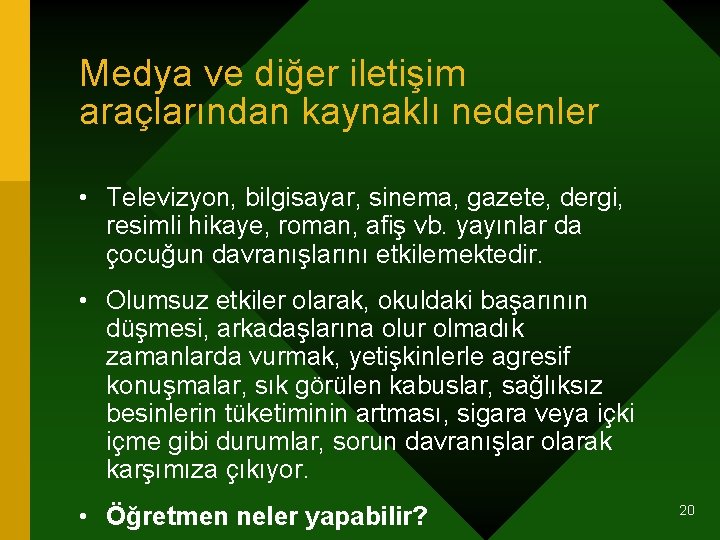 Medya ve diğer iletişim araçlarından kaynaklı nedenler

• Televizyon, bilgisayar, sinema, gazete, dergi, resimli hikaye, roman, afiş vb. yayınlar da çocuğun davranışlarını etkilemektedir.

• Olumsuz etkiler olarak, okuldaki başarının düşmesi, arkadaşlarına olur olmadık zamanlarda vurmak, yetişkinlerle agresif konuşmalar, sık görülen kabuslar, sağlıksız besinlerin tüketiminin artması, sigara veya içki içme gibi durumlar, sorun davranışlar olarak karşımıza çıkıyor.

• Öğretmen neler yapabilir?

20